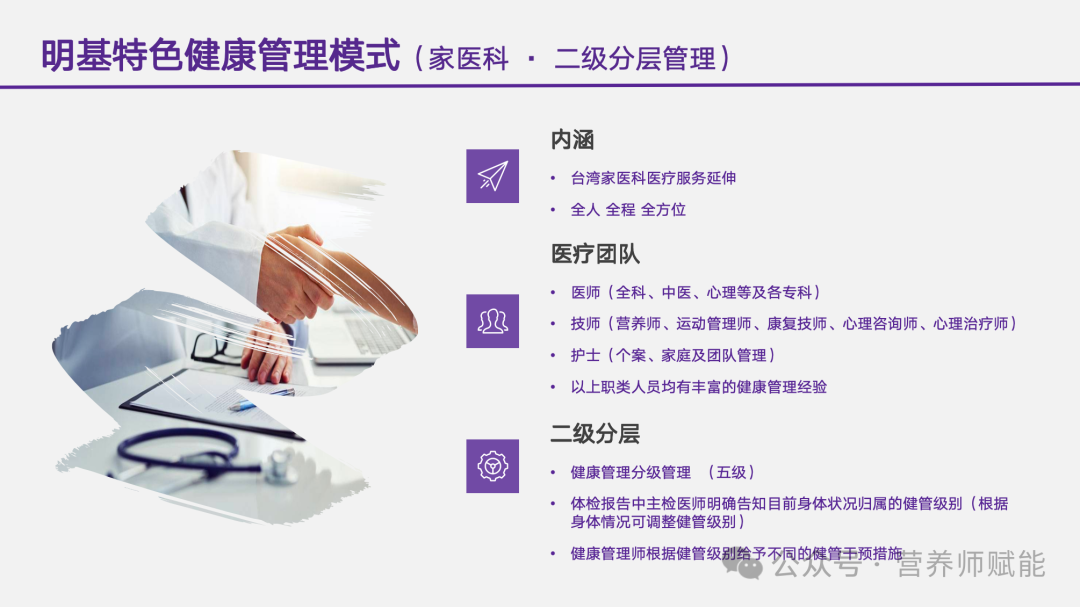 明基特色健康管理模式（家医科 · 二级分层管理）

内涵

• 台湾家医科医疗服务延伸
• 全人 全程 全方位

医疗团队

• 医师（全科、中医、心理等及各专科）
• 技师（营养师、运动管理师、康复技师、心理咨询师、心理治疗师）
• 护士（个案、家庭及团队管理）
• 以上职类人员均有丰富的健康管理经验

二级分层

• 健康管理分级管理 （五级）
• 体检报告中主检医师明确告知目前身体状况归属的健管级别（根据身体情况可调整健管级别）
• 健康管理师根据健管级别给予不同的健管干预措施

公众号 · 营养师赋能